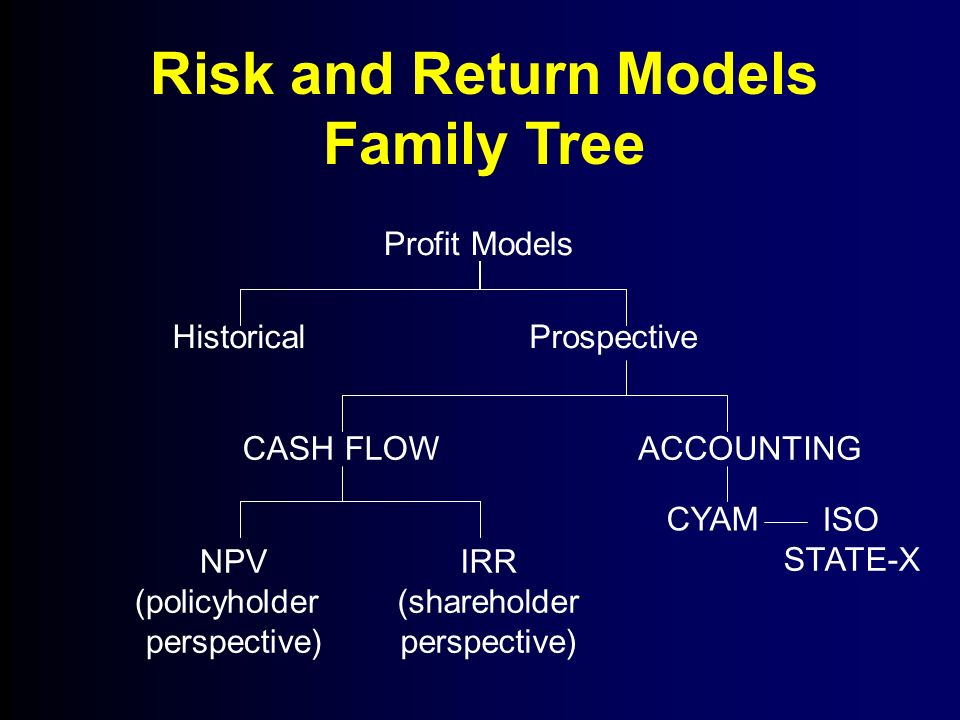 Risk and Return Models
Family Tree

Profit Models

Historical

Prospective

CASH FLOW

ACCOUNTING

NPV
(policyholder
perspective)

IRR
(shareholder
perspective)

CYAM

ISO
STATE-X